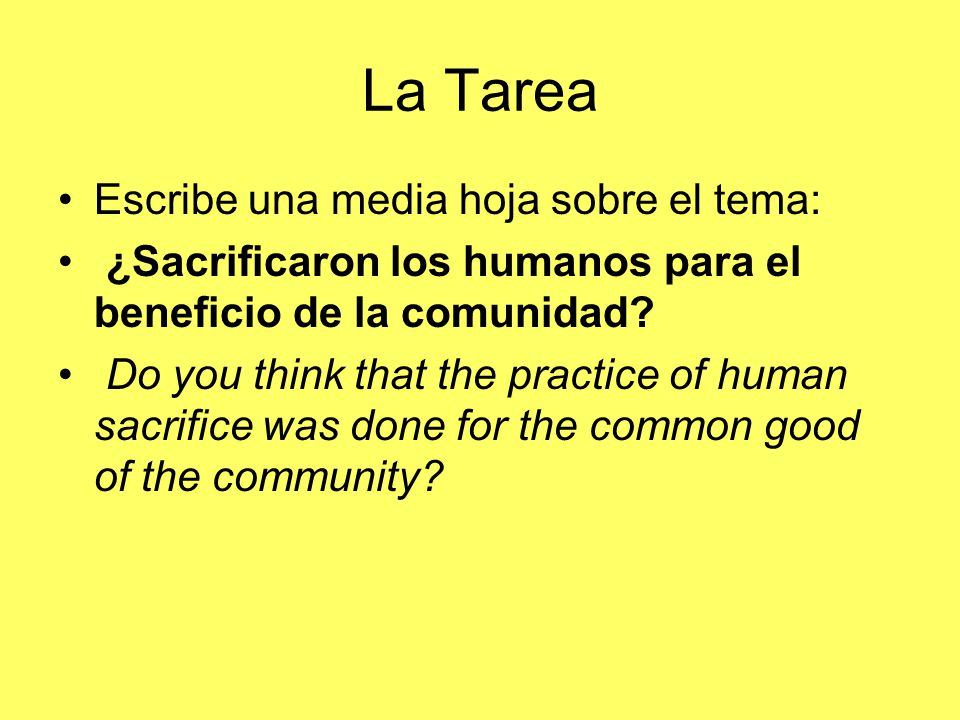 La Tarea

• Escribe una media hoja sobre el tema:

• ¿Sacrificaron los humanos para el beneficio de la comunidad?

• Do you think that the practice of human sacrifice was done for the common good of the community?